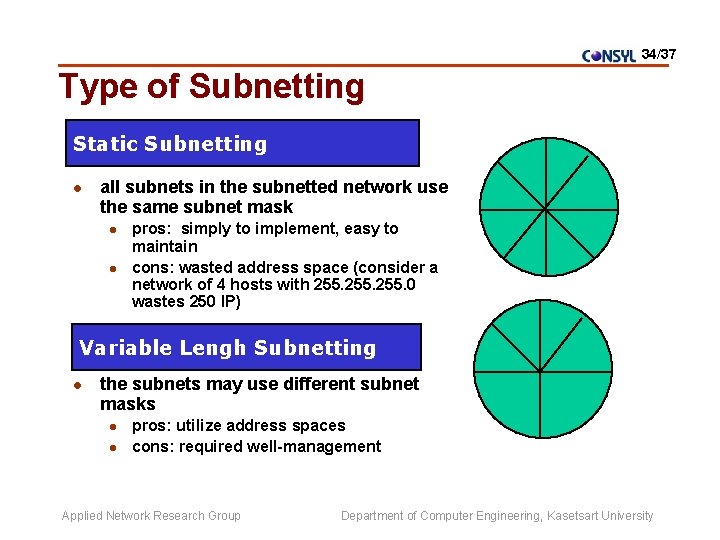 CONSYL 34/37

Type of Subnetting

Static Subnetting

- all subnets in the subnetted network use the same subnet mask
  - pros: simply to implement, easy to maintain
  - cons: wasted address space (consider a network of 4 hosts with 255.255.255.0 wastes 250 IP)

Variable Lengh Subnetting

- the subnets may use different subnet masks
  - pros: utilize address spaces
  - cons: required well-management

Applied Network Research Group

Department of Computer Engineering, Kasetsart University